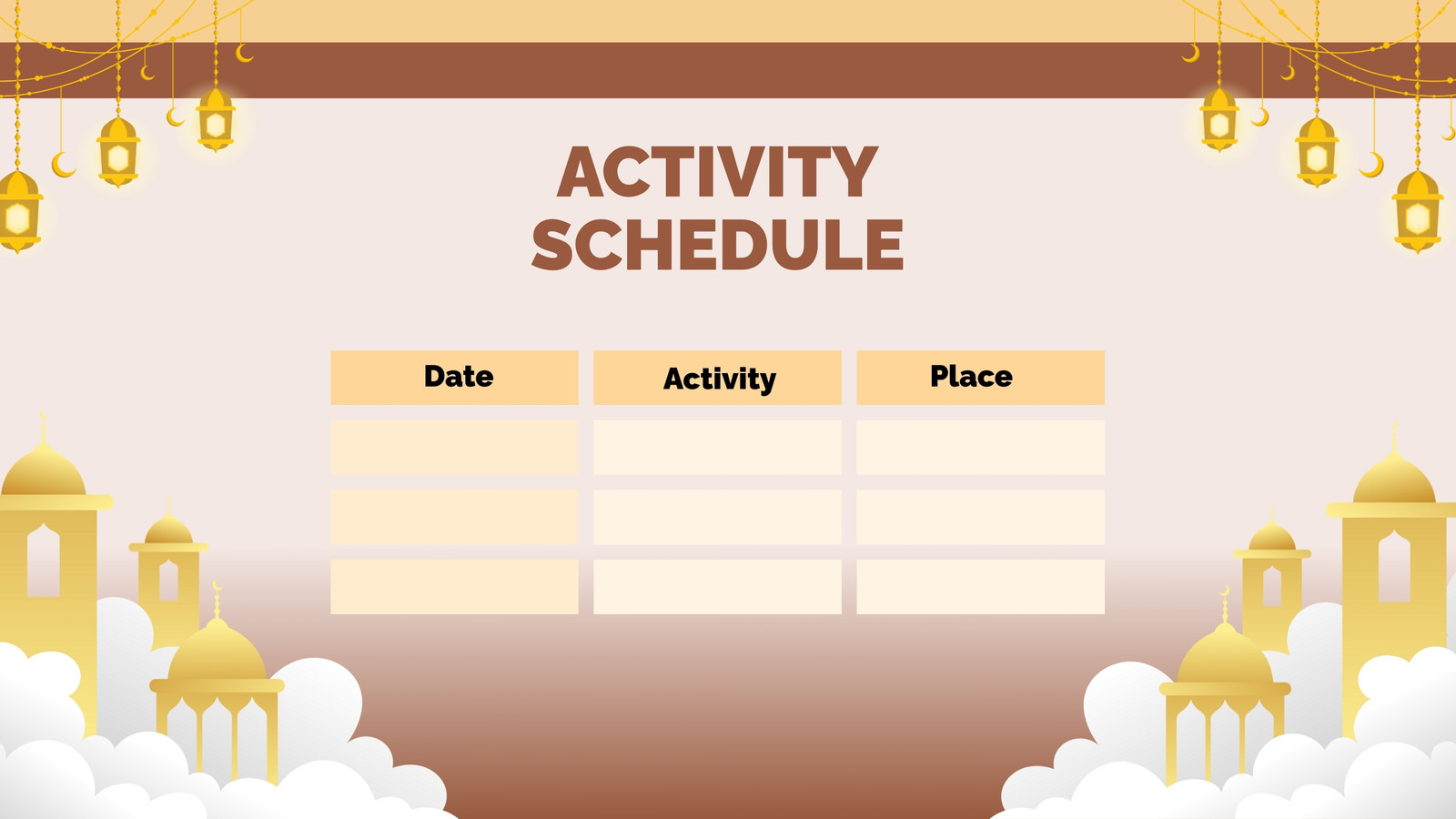 ACTIVITY SCHEDULE

| Date | Activity | Place |
|---|---|---|
| | | |
| | | |
| | | |